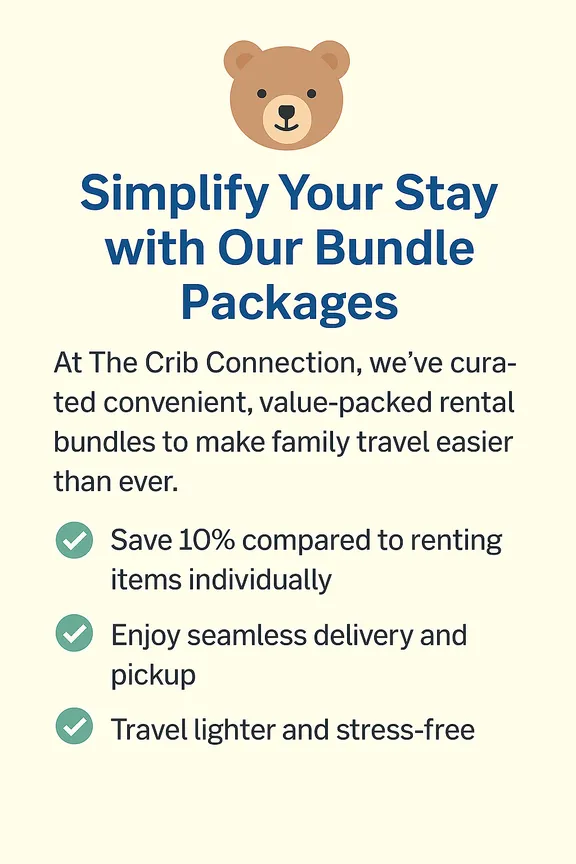 Simplify Your Stay with Our Bundle Packages

At The Crib Connection, we've curated convenient, value-packed rental bundles to make family travel easier than ever.

Save 10% compared to renting items individually

Enjoy seamless delivery and pickup

Travel lighter and stress-free